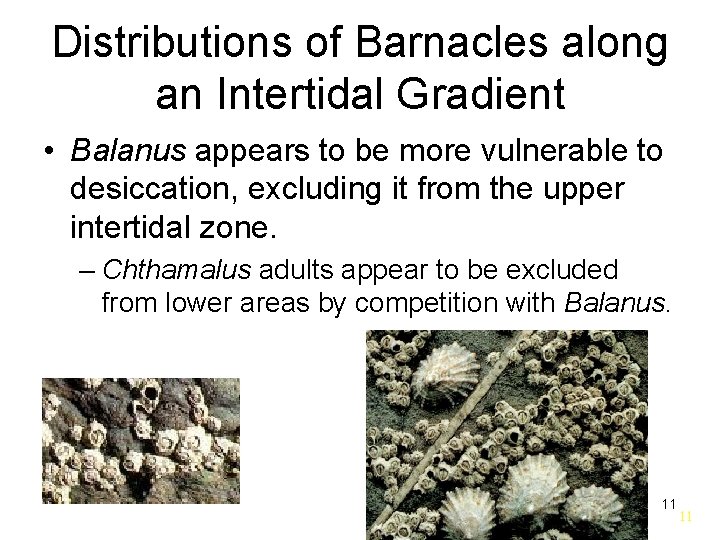 Distributions of Barnacles along an Intertidal Gradient

• Balanus appears to be more vulnerable to desiccation, excluding it from the upper intertidal zone.

– Chthamalus adults appear to be excluded from lower areas by competition with Balanus.

11

11